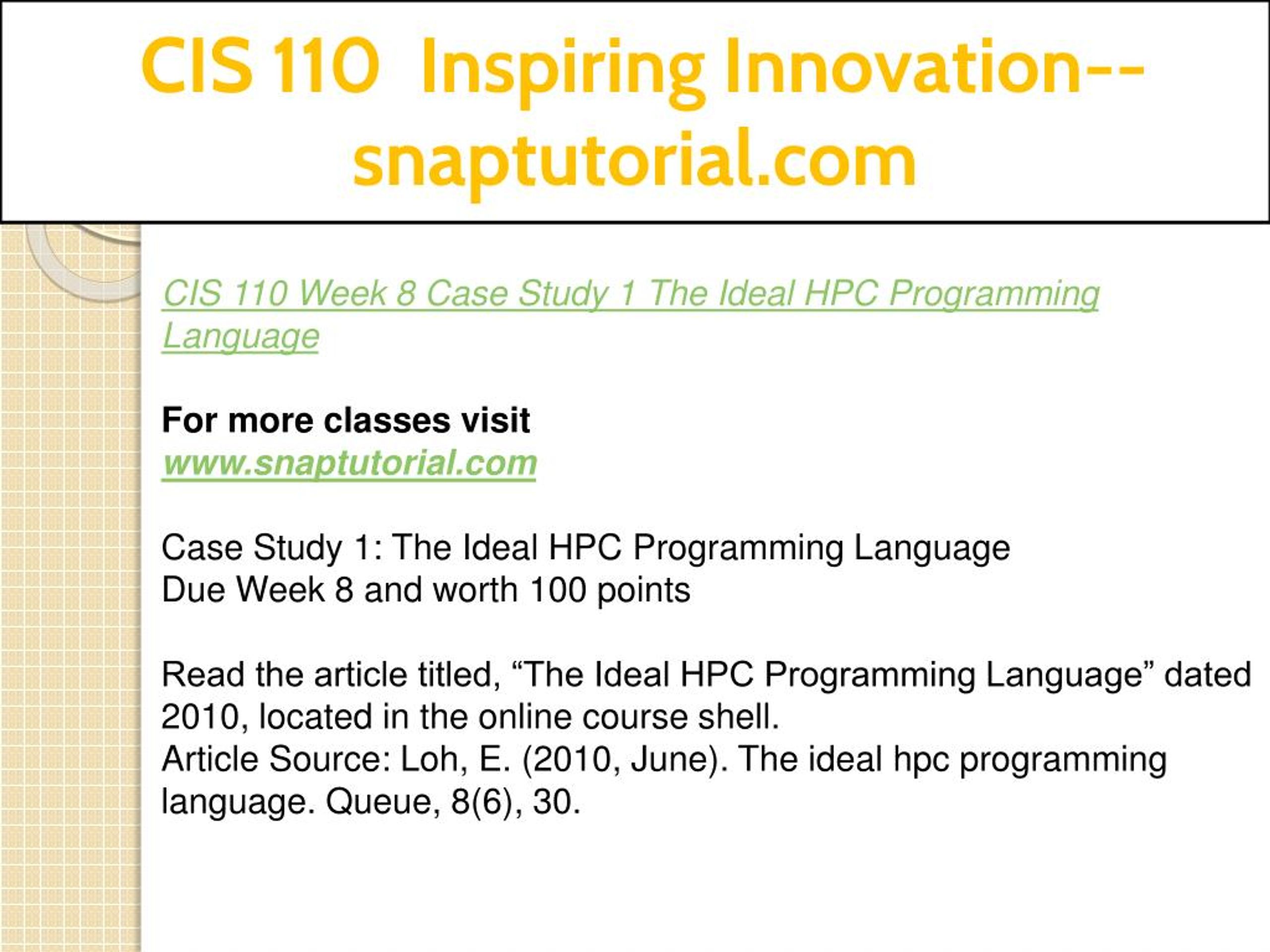 CIS 110 Inspiring Innovation--snaptutorial.com

CIS 110 Week 8 Case Study 1 The Ideal HPC Programming Language

For more classes visit
www.snaptutorial.com

Case Study 1: The Ideal HPC Programming Language
Due Week 8 and worth 100 points

Read the article titled, “The Ideal HPC Programming Language” dated 2010, located in the online course shell.
Article Source: Loh, E. (2010, June). The ideal hpc programming language. Queue, 8(6), 30.